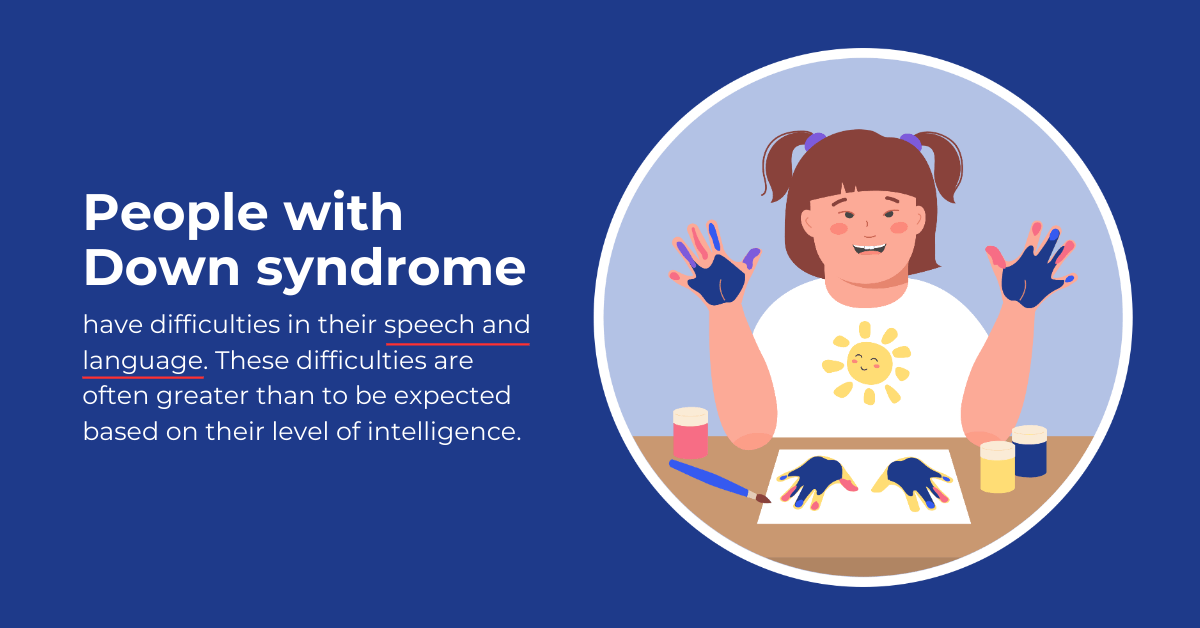 People with Down syndrome

have difficulties in their speech and language. These difficulties are often greater than to be expected based on their level of intelligence.